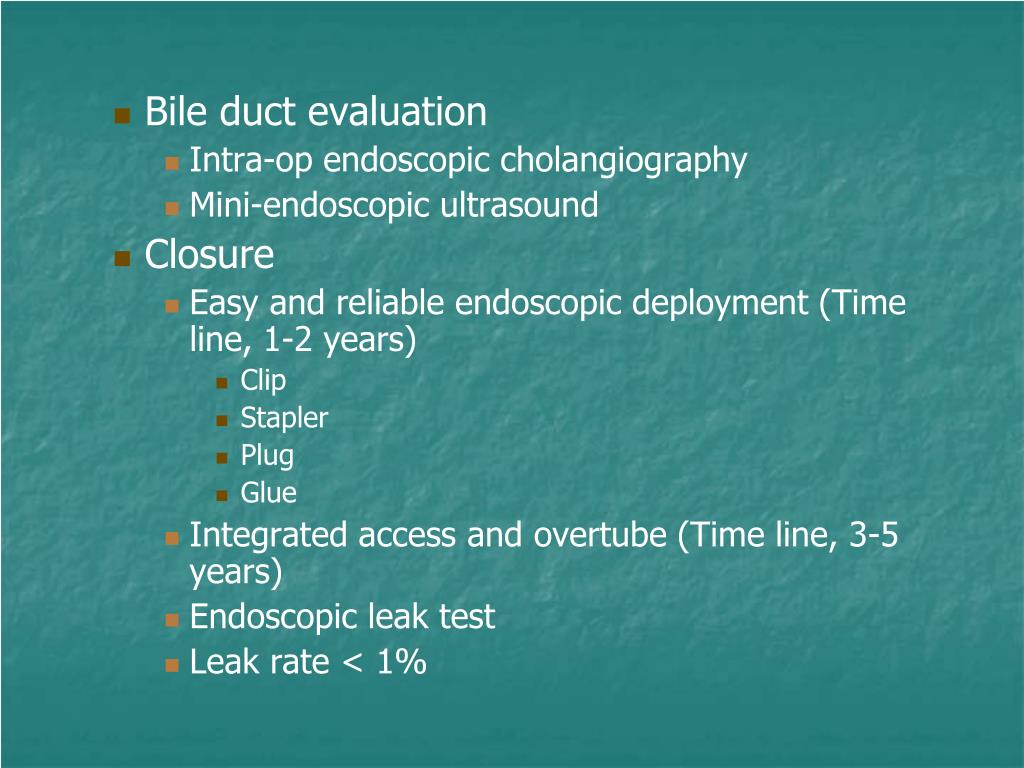 Bile duct evaluation
Intra-op endoscopic cholangiography
Mini-endoscopic ultrasound
Closure
Easy and reliable endoscopic deployment (Time line, 1-2 years)
Clip
Stapler
Plug
Glue
Integrated access and overtube (Time line, 3-5 years)
Endoscopic leak test
Leak rate < 1%